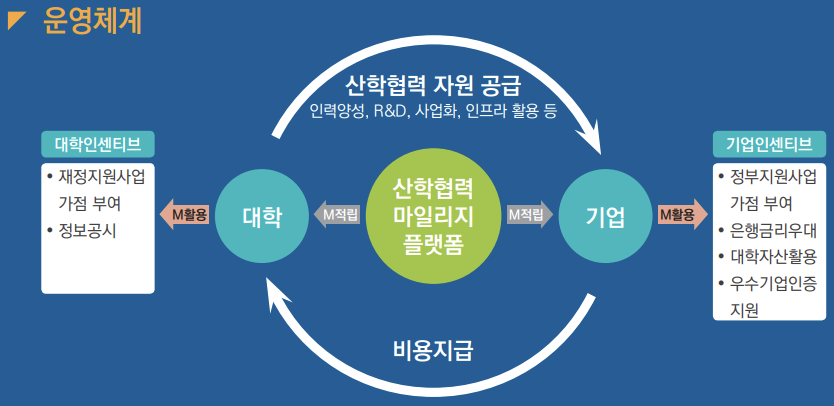 운영체계

산학협력 자원 공급
인력양성, R&D, 사업화, 인프라 활용 등

대학인센티브
• 재정지원사업 가점 부여
• 정보공시

M활용

대학

M적립

산학협력 마일리지 플랫폼

M적립

기업

M활용

기업인센티브
• 정부지원사업 가점 부여
• 은행금리우대
• 대학자산활용
• 우수기업인증 지원

비용지급